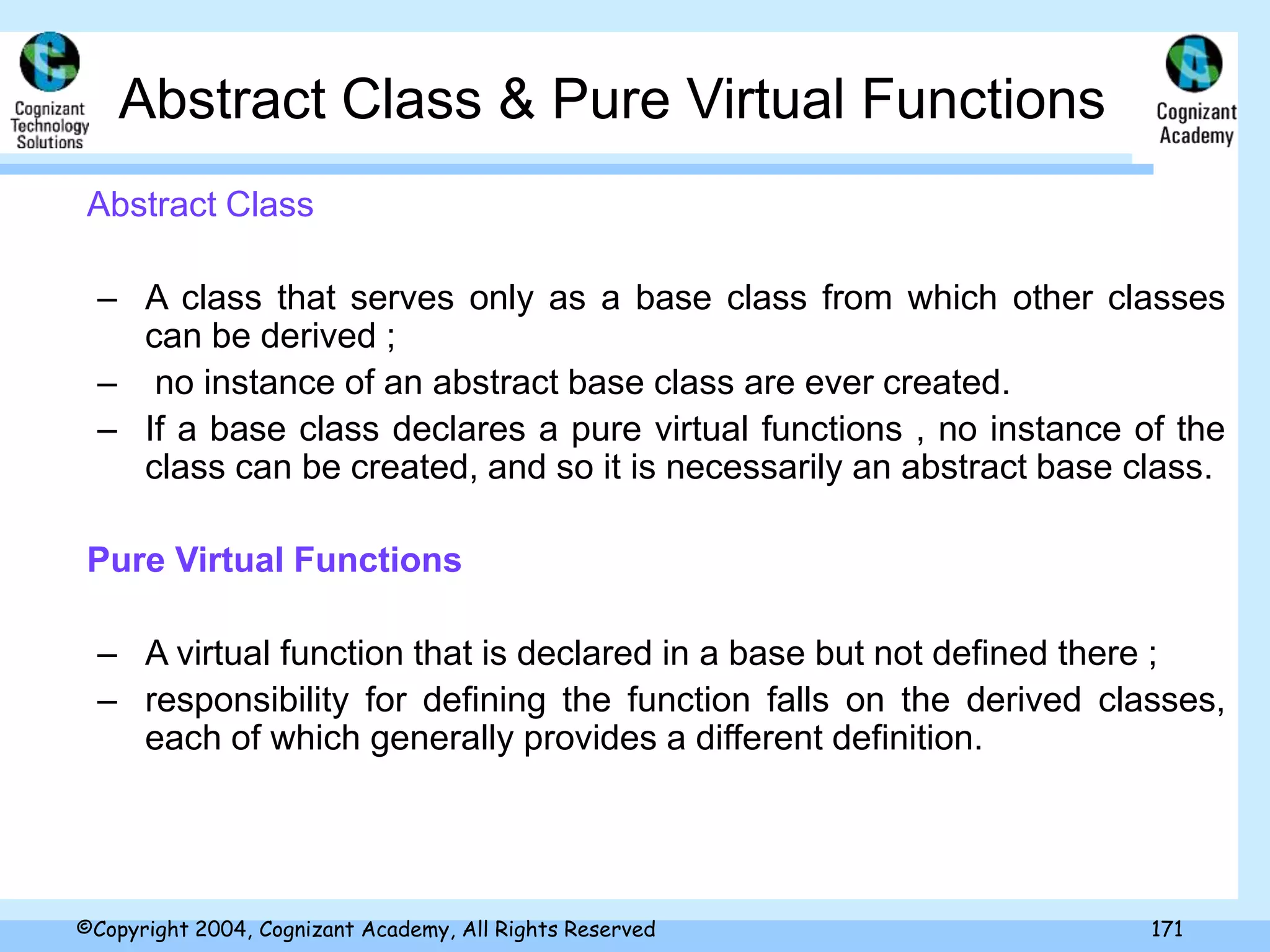 Cognizant Technology Solutions

Abstract Class & Pure Virtual Functions

Cognizant Academy

Abstract Class

– A class that serves only as a base class from which other classes can be derived ;

– no instance of an abstract base class are ever created.

– If a base class declares a pure virtual functions , no instance of the class can be created, and so it is necessarily an abstract base class.

Pure Virtual Functions

– A virtual function that is declared in a base but not defined there ;

– responsibility for defining the function falls on the derived classes, each of which generally provides a different definition.

©Copyright 2004, Cognizant Academy, All Rights Reserved

171